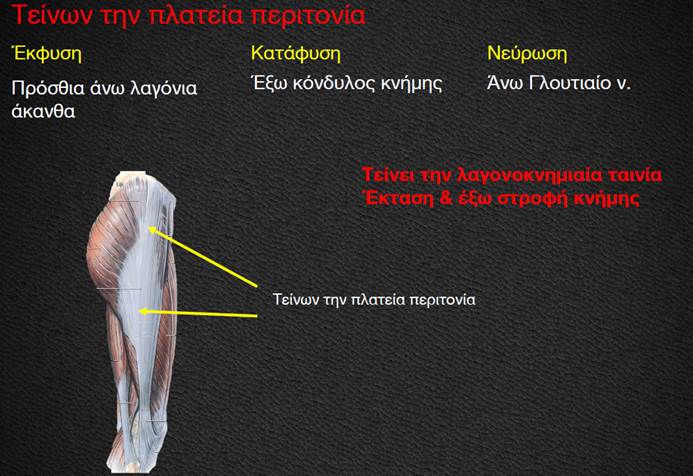 Τείνων την πλατεία περιτονία

Έκφυση

Πρόσθια άνω λαγόνια άκανθα

Κατάφυση

Έξω κόνδυλος κνήμης

Νεύρωση

Άνω Γλουτιαίο ν.

Τείνει την λαγονοκνημιαία ταινία
Έκταση & έξω στροφή κνήμης

Τείνων την πλατεία περιτονία